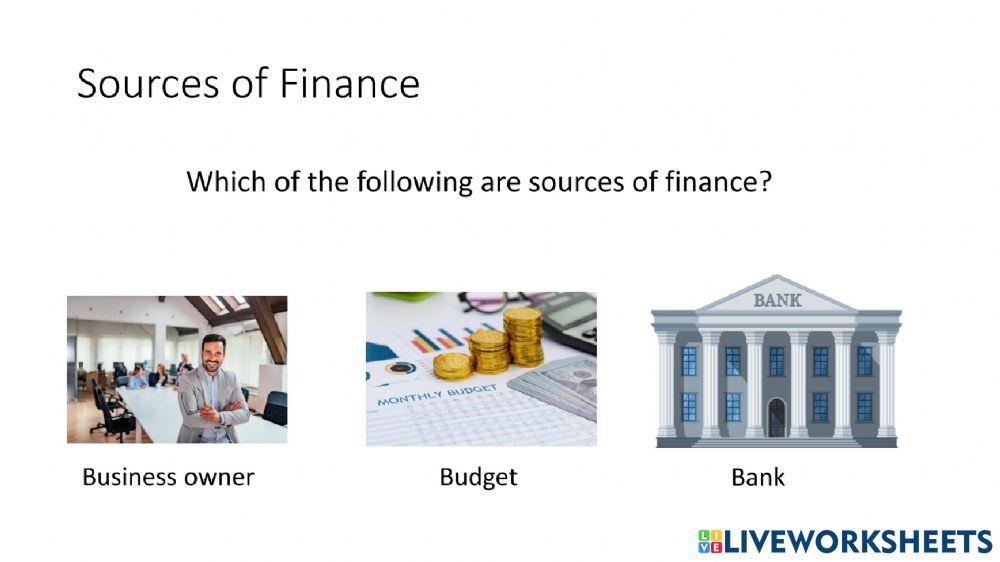 Sources of Finance

Which of the following are sources of finance?

MONTHLY BUDGET

BANK

Business owner

Budget

Bank

LIVEWORKSHEETS